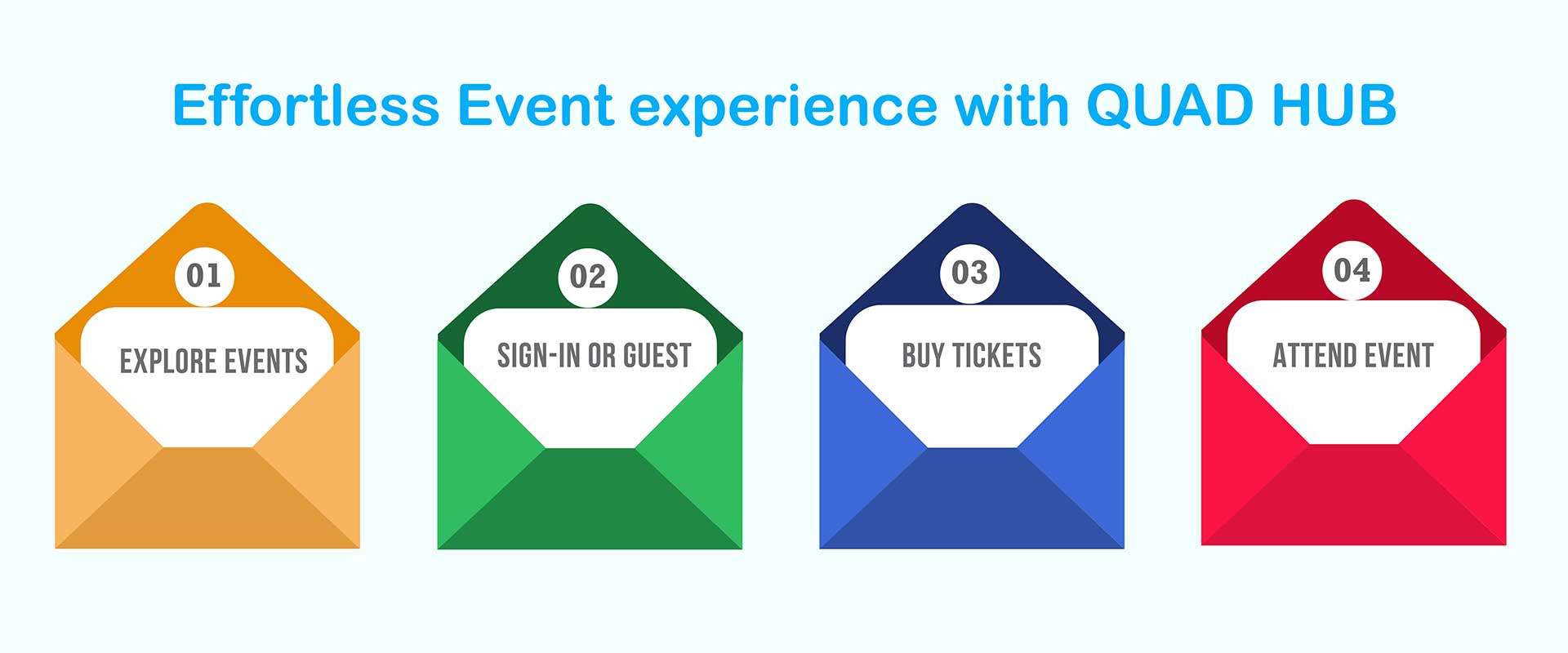 Effortless Event experience with QUAD HUB

01
EXPLORE EVENTS

02
SIGN-IN OR GUEST

03
BUY TICKETS

04
ATTEND EVENT